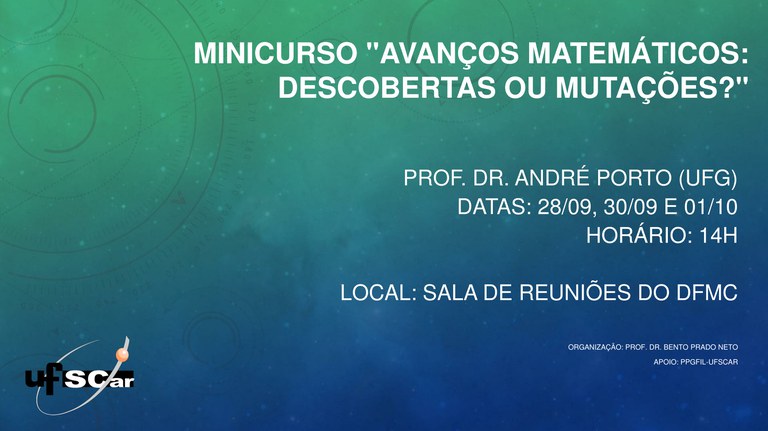 MINICURSO "AVANÇOS MATEMÁTICOS: DESCOBERTAS OU MUTAÇÕES?"

PROF. DR. ANDRÉ PORTO (UFG)
DATAS: 28/09, 30/09 E 01/10
HORÁRIO: 14H

LOCAL: SALA DE REUNIÕES DO DFMC

ORGANIZAÇÃO: PROF. DR. BENTO PRADO NETO
APOIO: PPGFIL-UFSCAR

ufSCar